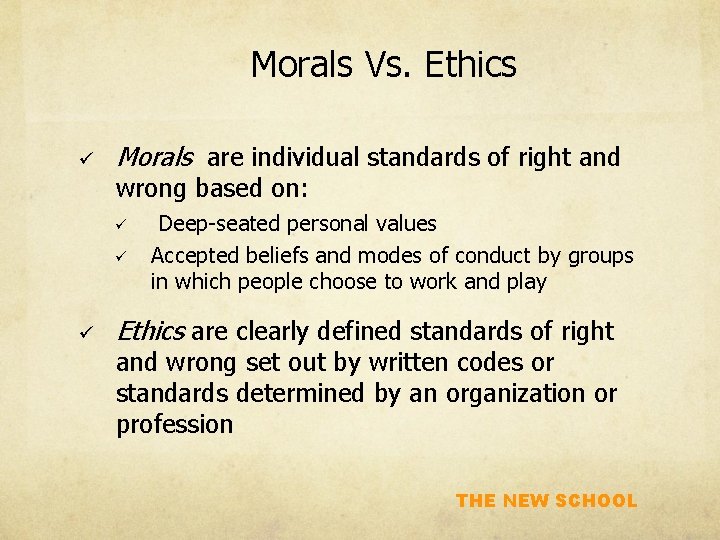 Morals Vs. Ethics

✓ Morals are individual standards of right and wrong based on:

✓ Deep-seated personal values

✓ Accepted beliefs and modes of conduct by groups in which people choose to work and play

✓ Ethics are clearly defined standards of right and wrong set out by written codes or standards determined by an organization or profession

THE NEW SCHOOL